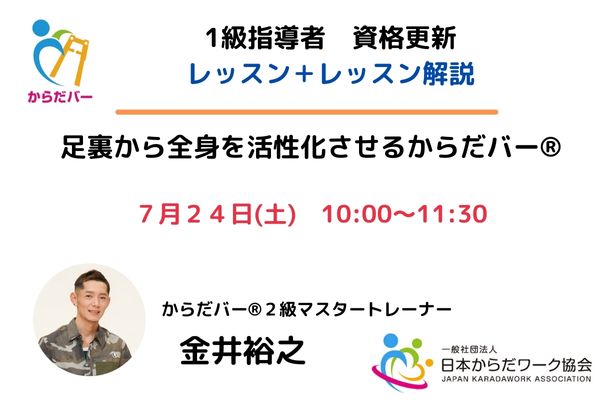 からだバー

1級指導者　資格更新

レッスン+レッスン解説

足裏から全身を活性化させるからだバー®

7月24日(土)　10:00〜11:30

からだバー®2級マスタートレーナー

金井裕之

一般社団法人
日本からだワーク協会
JAPAN KARADAWORK ASSOCIATION